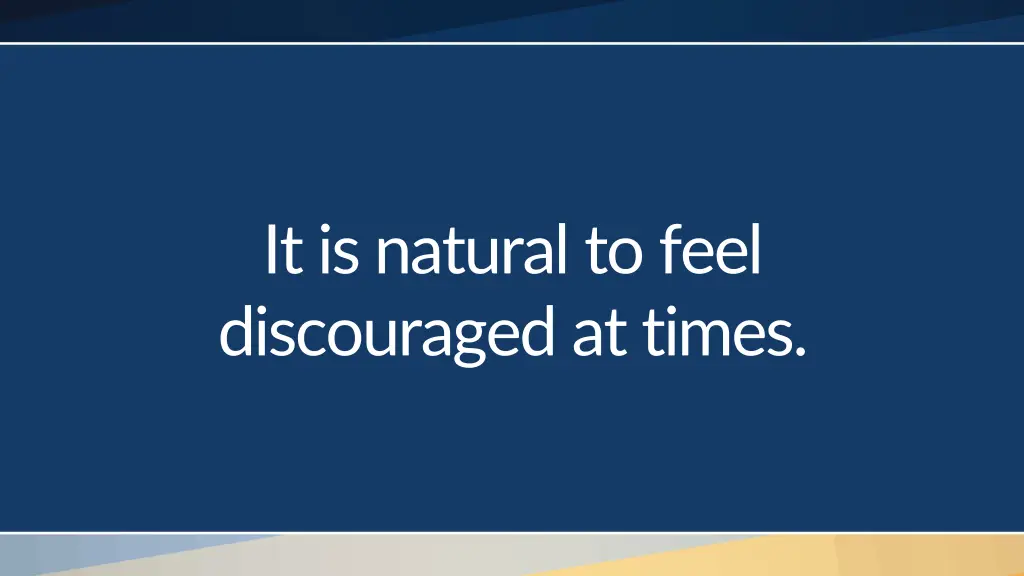 It is natural to feel discouraged at times.